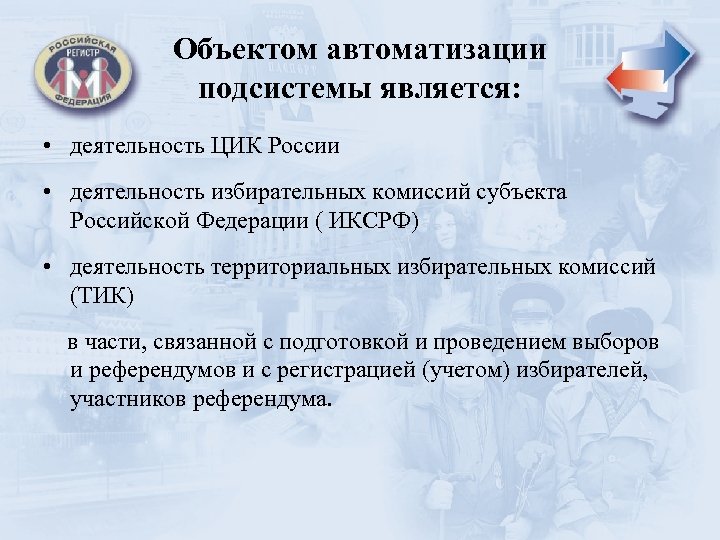 РОССИЙСКАЯ РЕГИСТР ФЕДЕРАЦИЯ

Объектом автоматизации подсистемы является:

• деятельность ЦИК России

• деятельность избирательных комиссий субъекта Российской Федерации ( ИКСРФ)

• деятельность территориальных избирательных комиссий (ТИК)

в части, связанной с подготовкой и проведением выборов и референдумов и с регистрацией (учетом) избирателей, участников референдума.